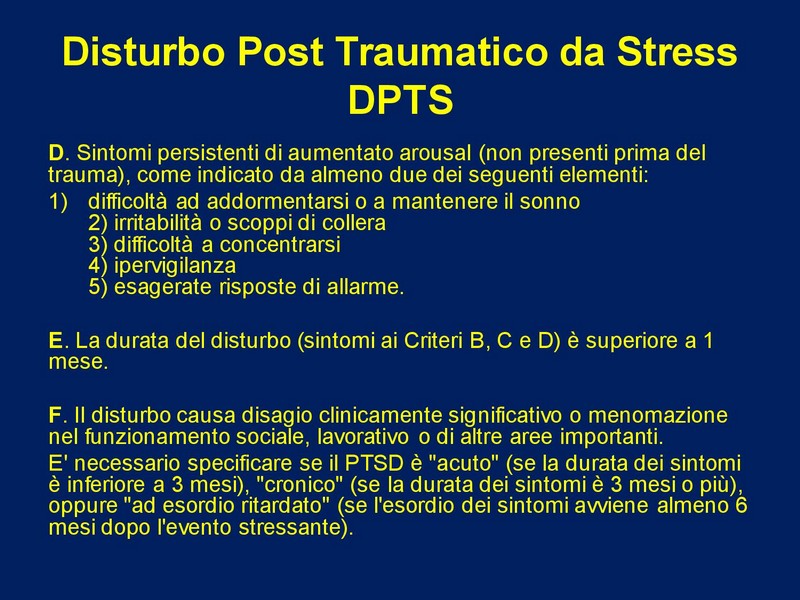 Disturbo Post Traumatico da Stress
DPTS

D. Sintomi persistenti di aumentato arousal (non presenti prima del trauma), come indicato da almeno due dei seguenti elementi:

1) difficoltà ad addormentarsi o a mantenere il sonno
2) irritabilità o scoppi di collera
3) difficoltà a concentrarsi
4) ipervigilanza
5) esagerate risposte di allarme.

E. La durata del disturbo (sintomi ai Criteri B, C e D) è superiore a 1 mese.

F. Il disturbo causa disagio clinicamente significativo o menomazione nel funzionamento sociale, lavorativo o di altre aree importanti.

E' necessario specificare se il PTSD è "acuto" (se la durata dei sintomi è inferiore a 3 mesi), "cronico" (se la durata dei sintomi è 3 mesi o più), oppure "ad esordio ritardato" (se l'esordio dei sintomi avviene almeno 6 mesi dopo l'evento stressante).